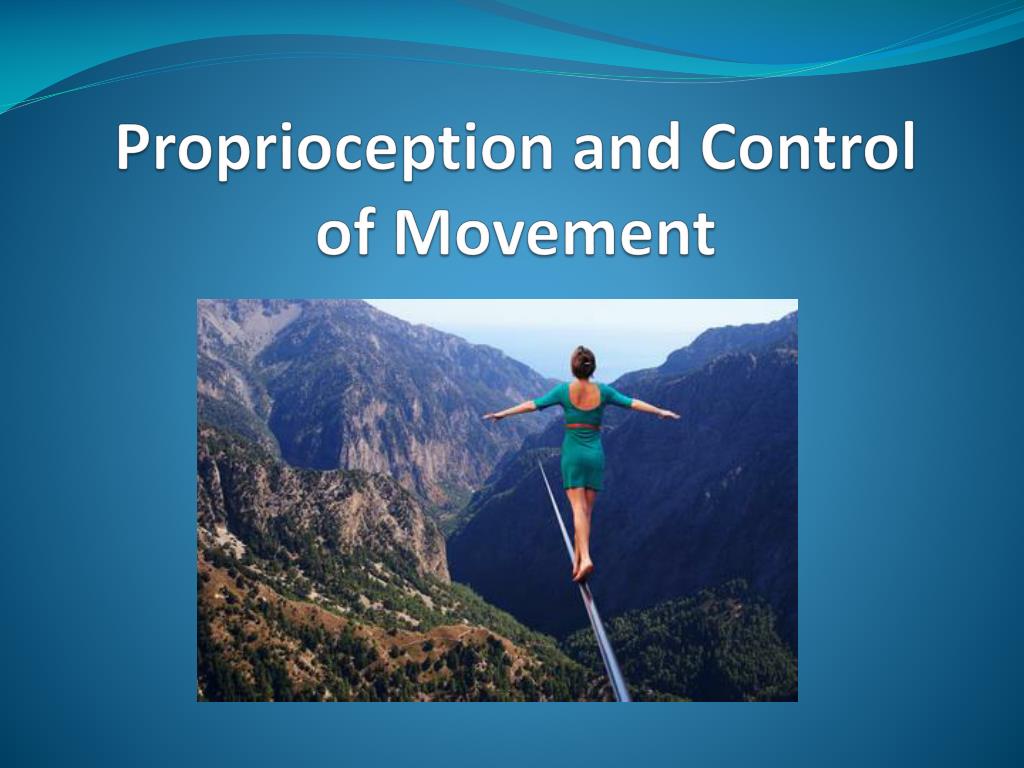 Proprioception and Control of Movement